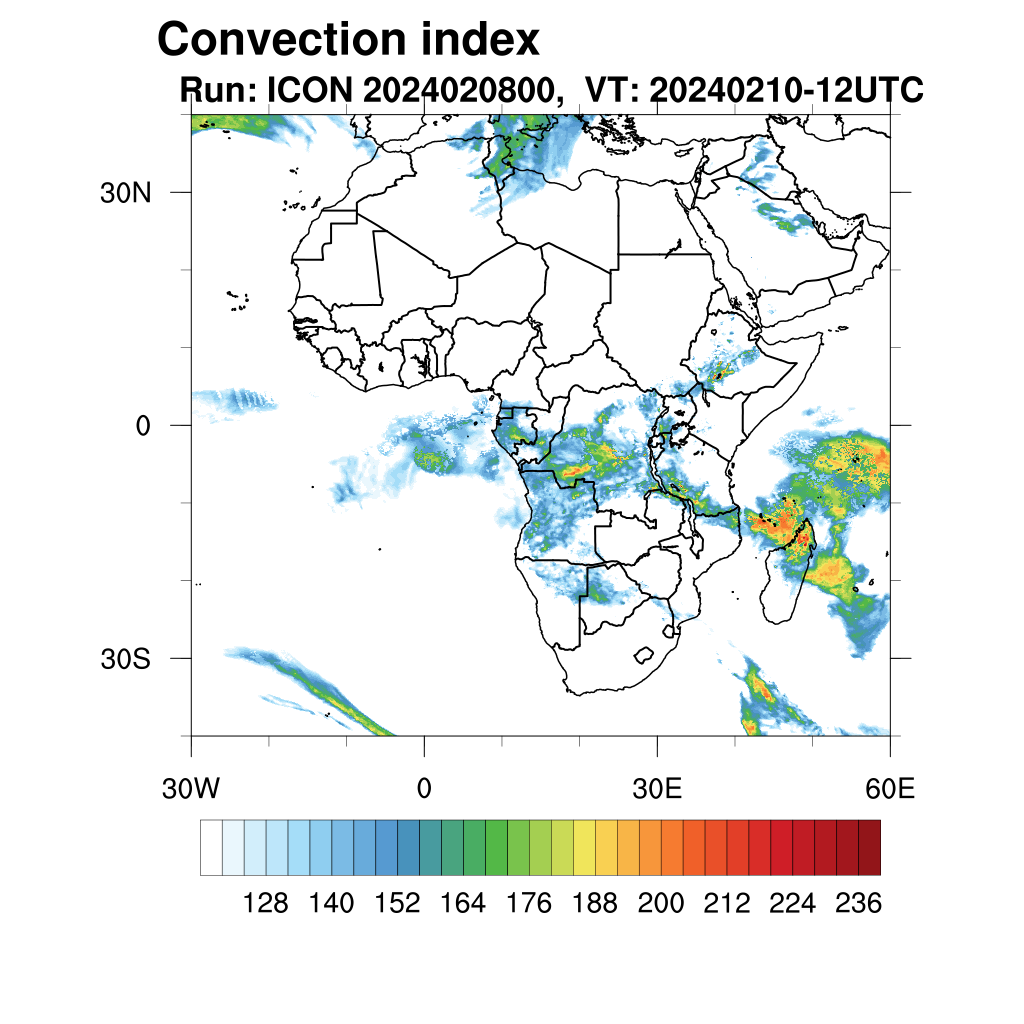 Convection index
Run: ICON 2024020800, VT: 20240210-12UTC

30N
0
30S

30W
0
30E
60E

128 140 152 164 176 188 200 212 224 236